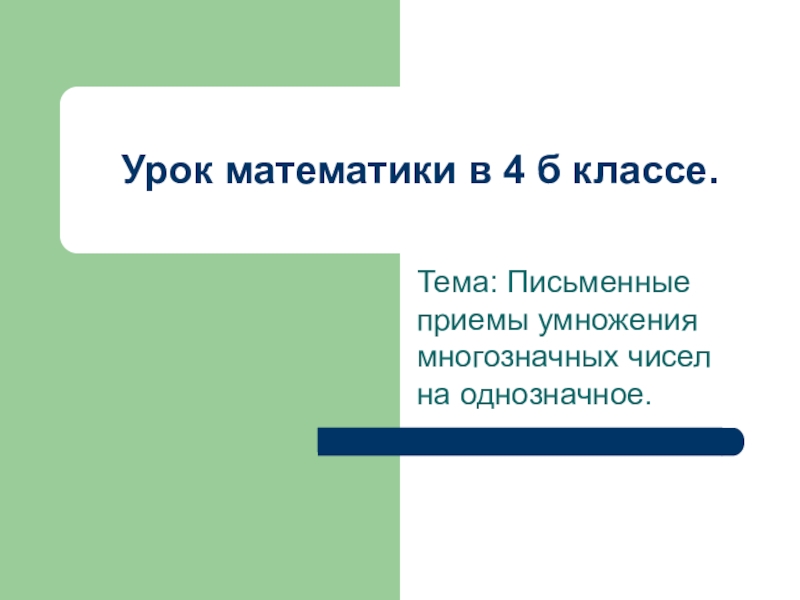 Урок математики в 4 б классе.

Тема: Письменные приемы умножения многозначных чисел на однозначное.